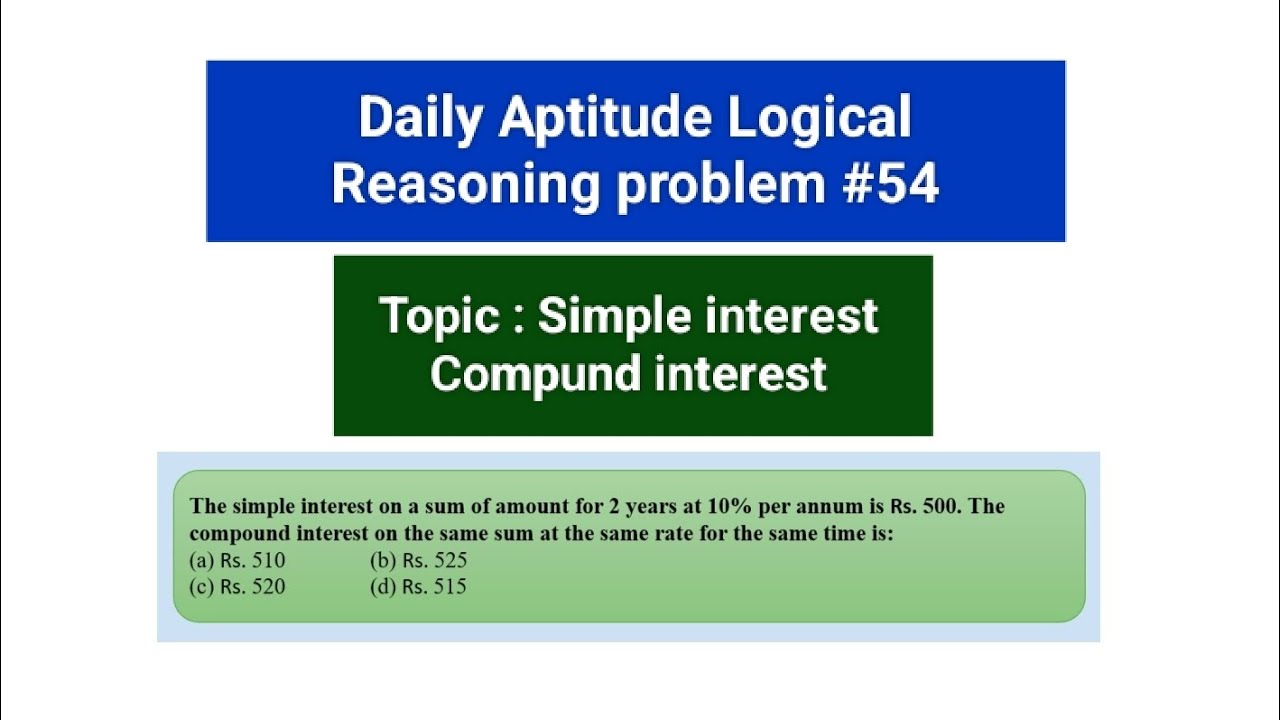 Daily Aptitude Logical Reasoning problem #54

Topic : Simple interest Compund interest

The simple interest on a sum of amount for 2 years at 10% per annum is Rs. 500. The compound interest on the same sum at the same rate for the same time is:
(a) Rs. 510 (b) Rs. 525
(c) Rs. 520 (d) Rs. 515